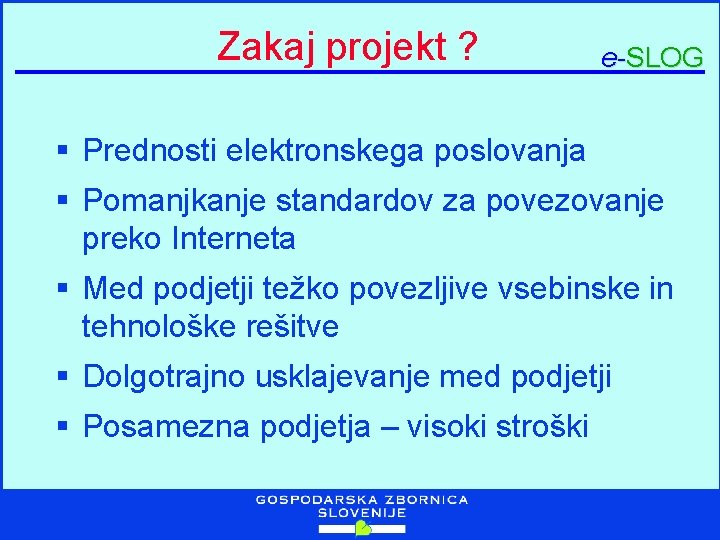 Zakaj projekt ?

e-SLOG

▪ Prednosti elektronskega poslovanja

▪ Pomanjkanje standardov za povezovanje preko Interneta

▪ Med podjetji težko povezljive vsebinske in tehnološke rešitve

▪ Dolgotrajno usklajevanje med podjetji

▪ Posamezna podjetja – visoki stroški

GOSPODARSKA ZBORNICA SLOVENIJE